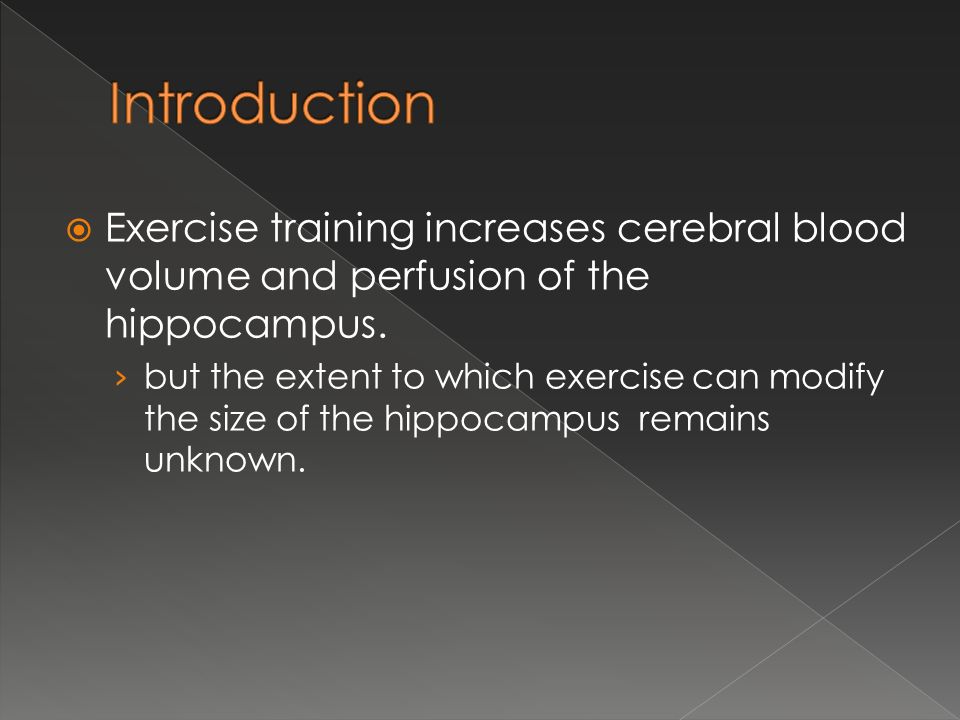 Introduction

Exercise training increases cerebral blood volume and perfusion of the hippocampus.

› but the extent to which exercise can modify the size of the hippocampus remains unknown.